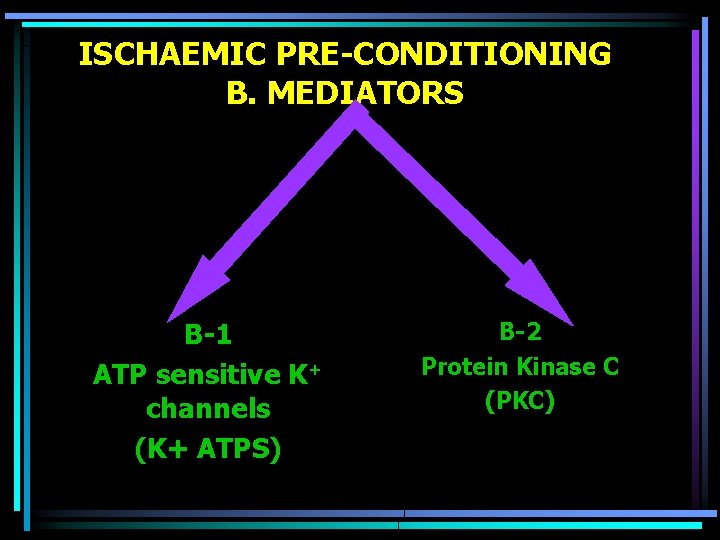 ISCHAEMIC PRE-CONDITIONING
B. MEDIATORS

B-1
ATP sensitive $K^+$ channels
(K+ ATPS)

B-2
Protein Kinase C
(PKC)